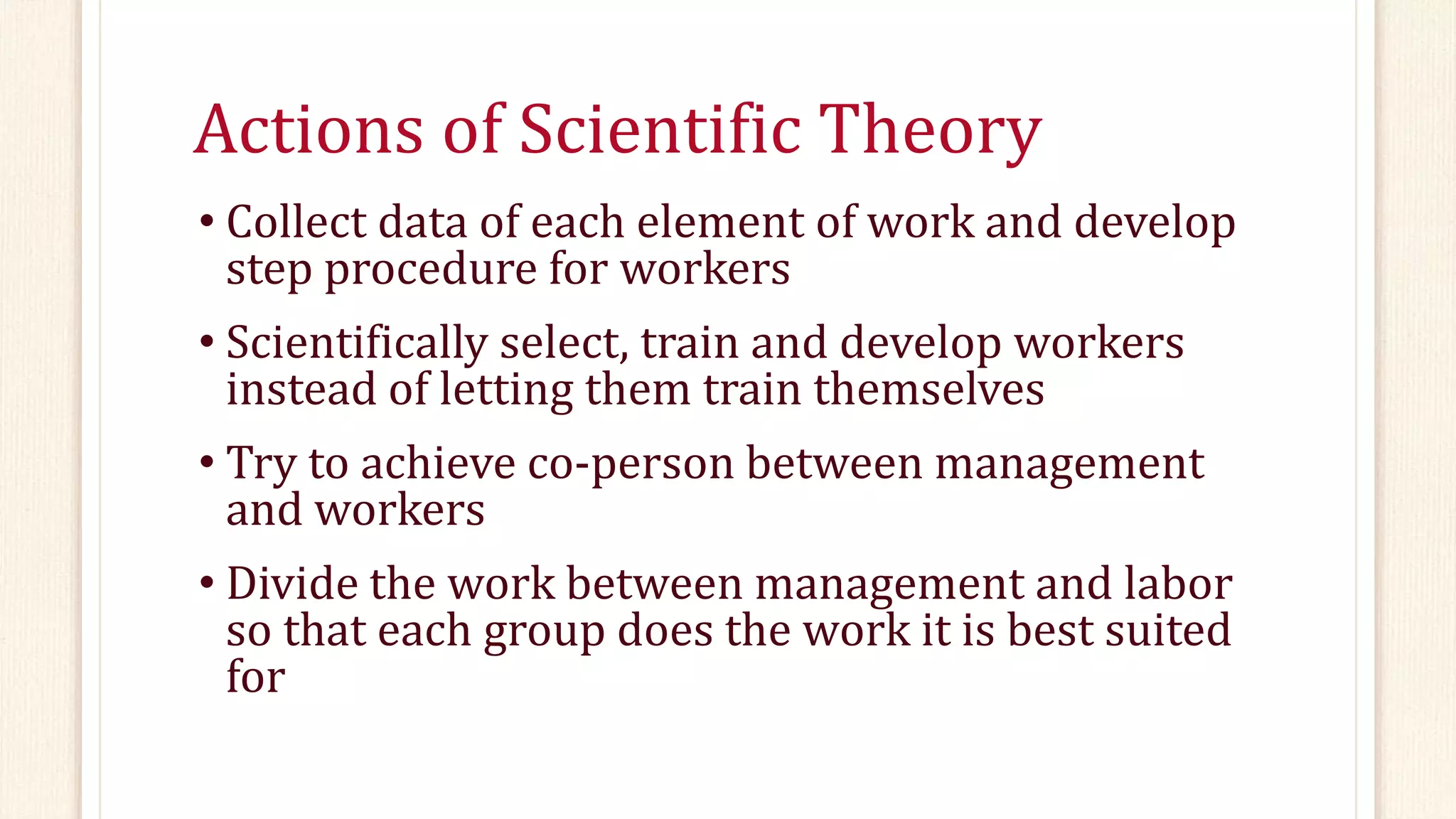 Actions of Scientific Theory

• Collect data of each element of work and develop step procedure for workers

• Scientifically select, train and develop workers instead of letting them train themselves

• Try to achieve co-person between management and workers

• Divide the work between management and labor so that each group does the work it is best suited for